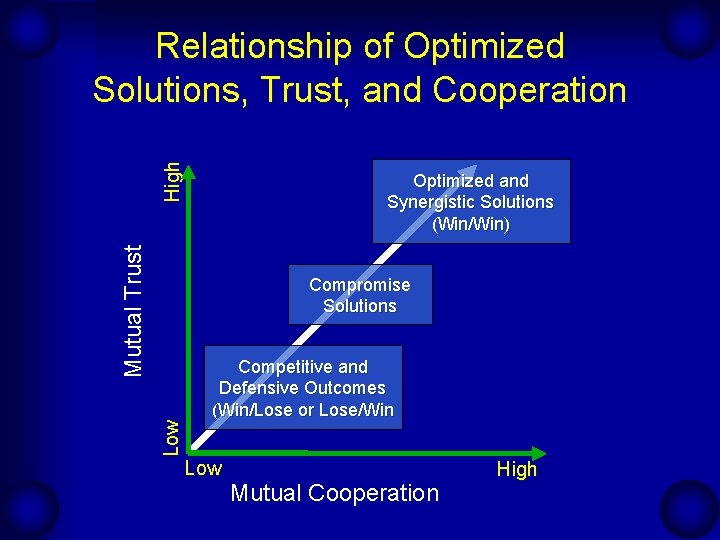 Relationship of Optimized Solutions, Trust, and Cooperation

High

Mutual Trust

Low

Optimized and Synergistic Solutions (Win/Win)

Compromise Solutions

Competitive and Defensive Outcomes (Win/Lose or Lose/Win

Low

High

Mutual Cooperation